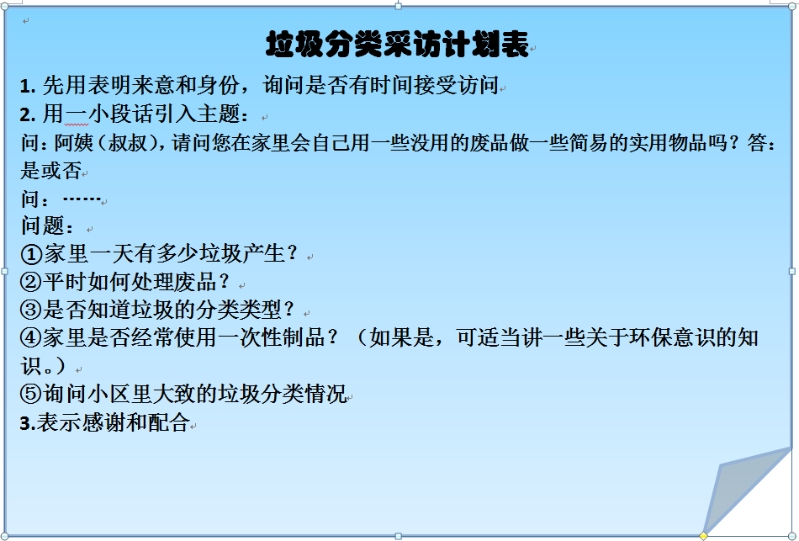 垃圾分类采访计划表

1. 先用表明来意和身份，询问是否有时间接受访问

2. 用一小段话引入主题：

问：阿姨（叔叔），请问您在家里会自己用一些没用的废品做一些简易的实用物品吗？答：是或否

问：……

问题：

①家里一天有多少垃圾产生？

②平时如何处理废品？

③是否知道垃圾的分类类型？

④家里是否经常使用一次性制品？（如果是，可适当讲一些关于环保意识的知识。）

⑤询问小区里大致的垃圾分类情况

3.表示感谢和配合